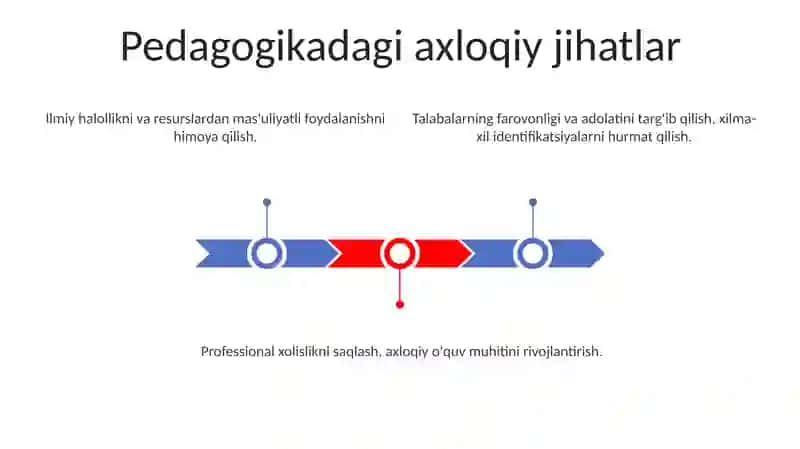 Pedagogikadagi axloqiy jihatlar

Ilmiy halollikni va resurslardan mas'uliyatli foydalanishni himoya qilish.

Talabalarning farovonligi va adolatini targ'ib qilish, xilma-xil identifikatsiyalarni hurmat qilish.

Professional xolislikni saqlash, axloqiy o'quv muhitini rivojlantirish.